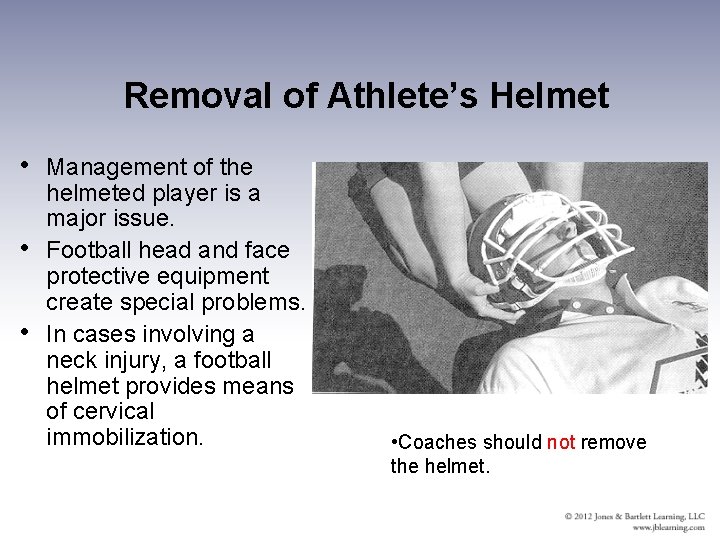 Removal of Athlete's Helmet

• Management of the helmeted player is a major issue.
• Football head and face protective equipment create special problems.
• In cases involving a neck injury, a football helmet provides means of cervical immobilization.

•Coaches should not remove the helmet.

© 2012 Jones & Bartlett Learning, LLC
www.jblearning.com